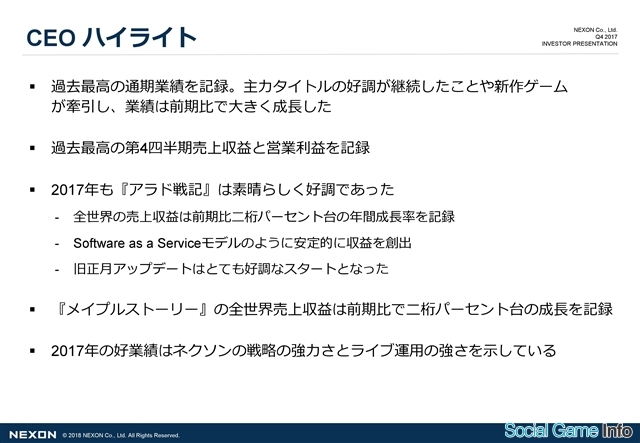 CEO ハイライト

NEXON Co., Ltd.
Q4 2017
INVESTOR PRESENTATION

▪ 過去最高の通期業績を記録。主力タイトルの好調が継続したことや新作ゲームが牽引し、業績は前期比で大きく成長した

▪ 過去最高の第4四半期売上収益と営業利益を記録

▪ 2017年も『アラド戦記』は素晴らしく好調であった
- 全世界の売上収益は前期比二桁パーセント台の年間成長率を記録
- Software as a Serviceモデルのように安定的に収益を創出
- 旧正月アップデートはとても好調なスタートとなった

▪ 『メイプルストーリー』の全世界売上収益は前期比で二桁パーセント台の成長を記録

▪ 2017年の好業績はネクソンの戦略の強力さとライブ運用の強さを示している

NEXON © 2018 NEXON Co., Ltd. All Rights Reserved.

Social Game Info